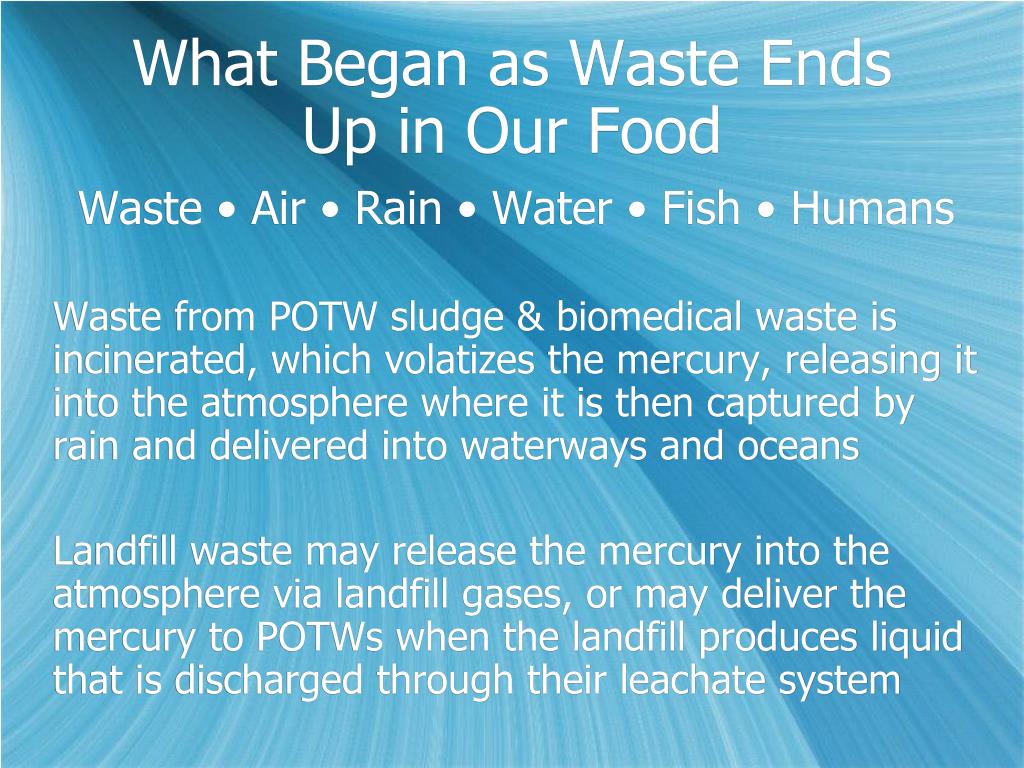 What Began as Waste Ends Up in Our Food

Waste • Air • Rain • Water • Fish • Humans

Waste from POTW sludge & biomedical waste is incinerated, which volatizes the mercury, releasing it into the atmosphere where it is then captured by rain and delivered into waterways and oceans

Landfill waste may release the mercury into the atmosphere via landfill gases, or may deliver the mercury to POTWs when the landfill produces liquid that is discharged through their leachate system